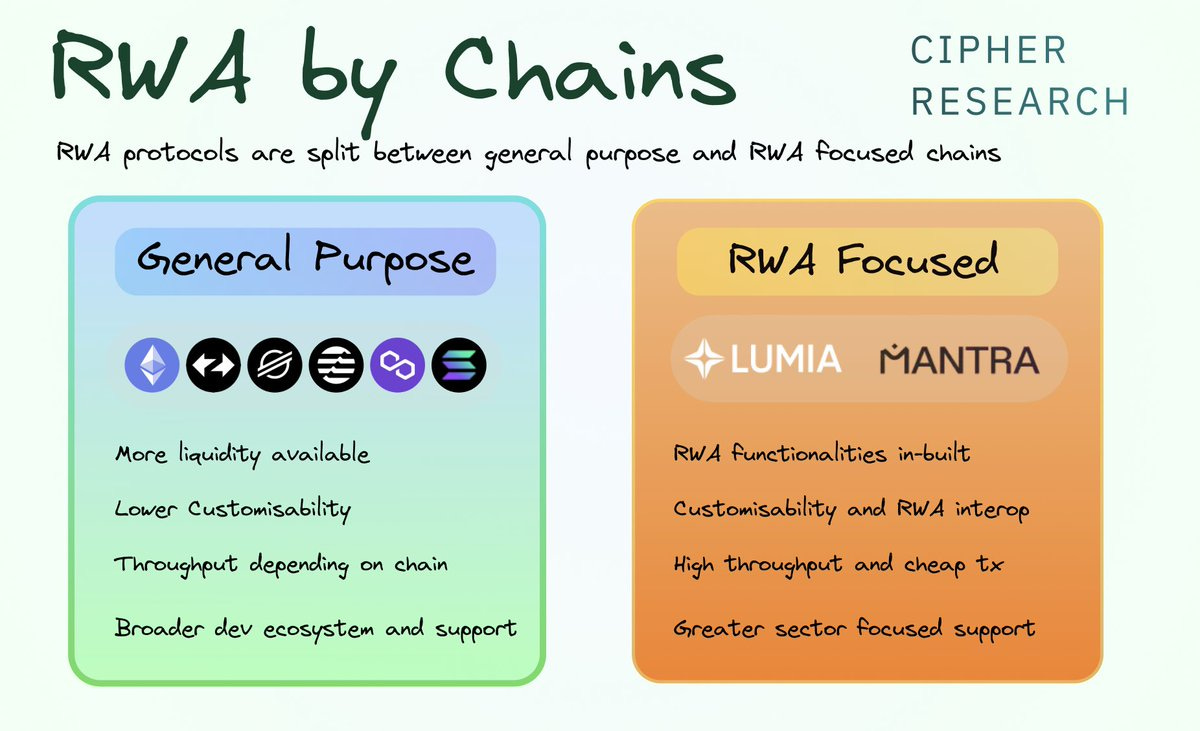 RWA by Chains

CIPHER RESEARCH

RWA protocols are split between general purpose and RWA focused chains

General Purpose

More liquidity available

Lower Customisability

Throughput depending on chain

Broader dev ecosystem and support

RWA Focused

LUMIA MANTRA

RWA functionalities in-built

Customisability and RWA interop

High throughput and cheap tx

Greater sector focused support